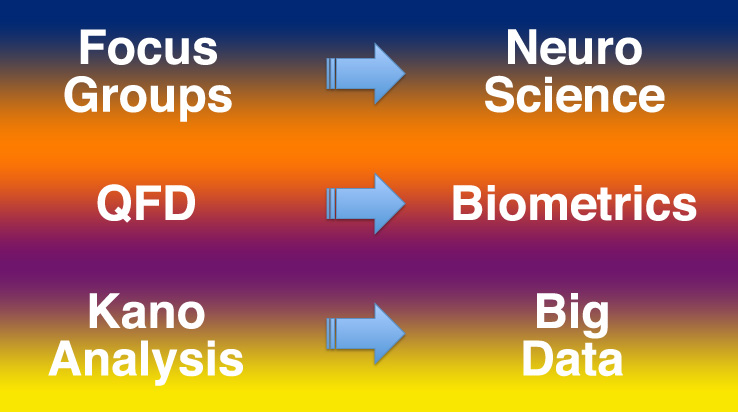 Focus Groups

Neuro Science

QFD

Biometrics

Kano Analysis

Big Data